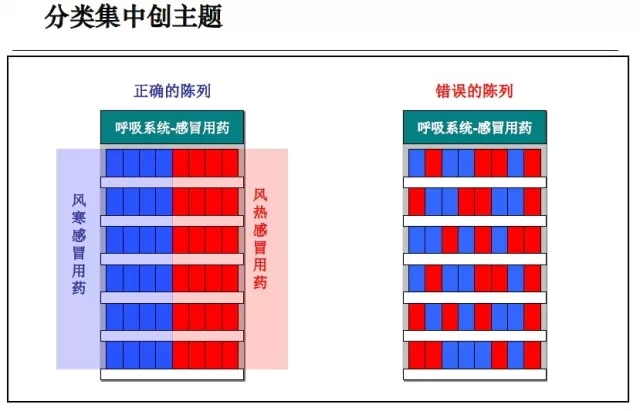 分类集中创主题

正确的陈列

呼吸系统-感冒用药

风寒感冒用药

风热感冒用药

错误的陈列

呼吸系统-感冒用药